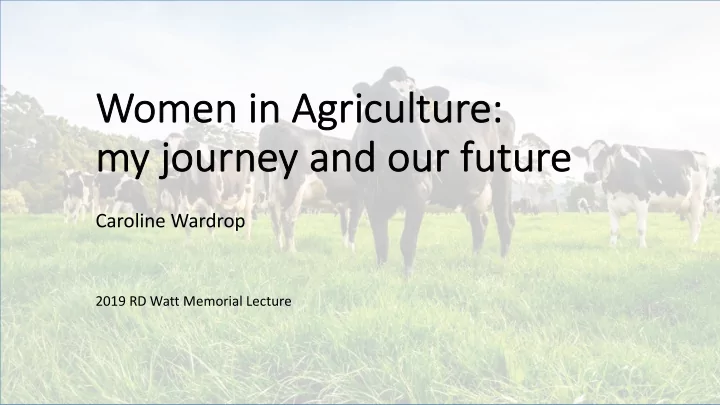 Women in Agriculture: my journey and our future

Caroline Wardrop

2019 RD Watt Memorial Lecture